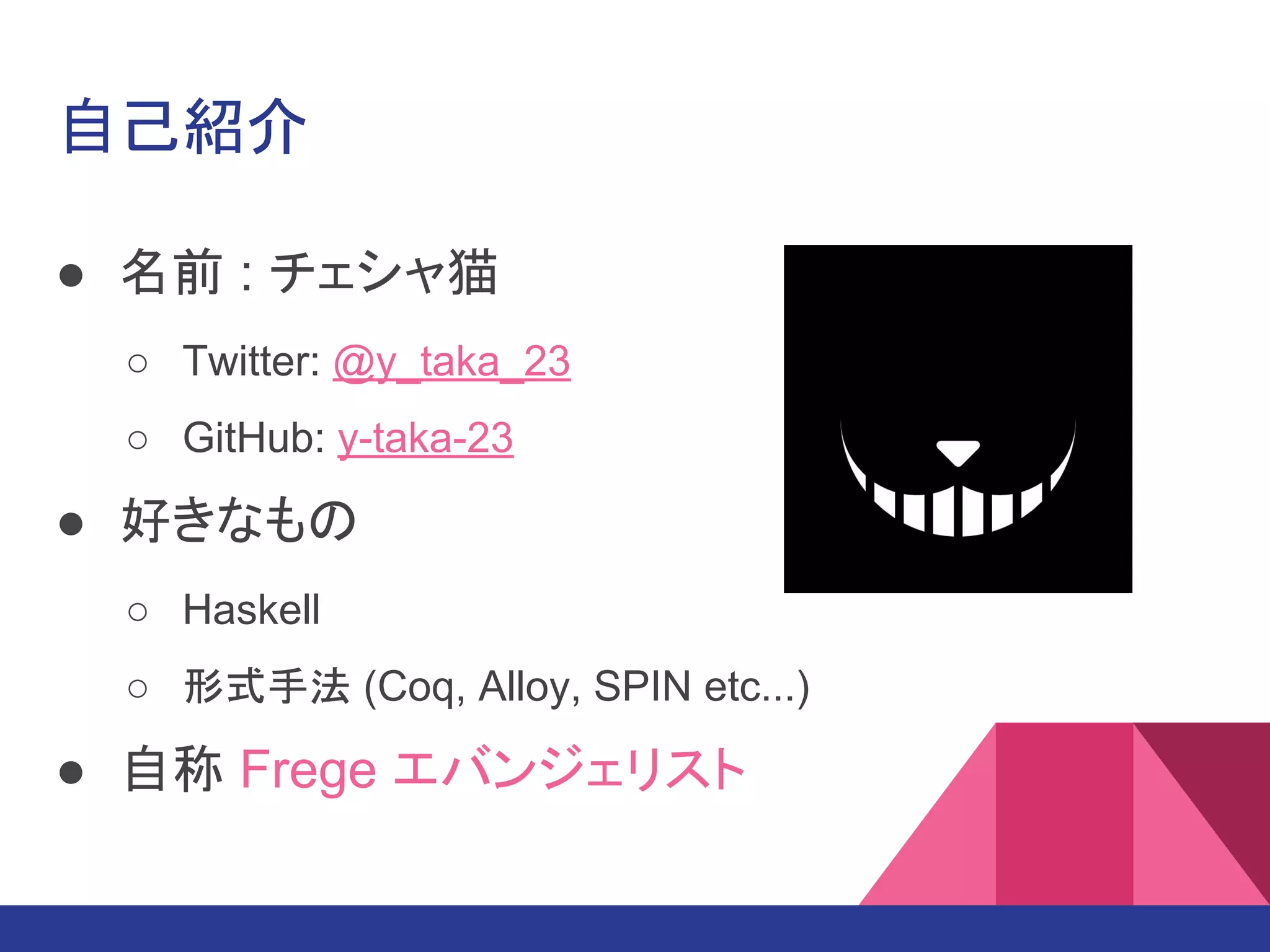 自己紹介

● 名前：チェシャ猫
 ○ Twitter: @y_taka_23
 ○ GitHub: y-taka-23
● 好きなもの
 ○ Haskell
 ○ 形式手法 (Coq, Alloy, SPIN etc...)
● 自称 Frege エバンジェリスト